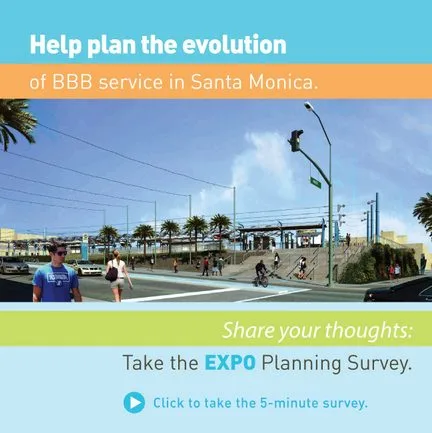 Help plan the evolution

of BBB service in Santa Monica.

Share your thoughts:

Take the EXPO Planning Survey.

Click to take the 5-minute survey.